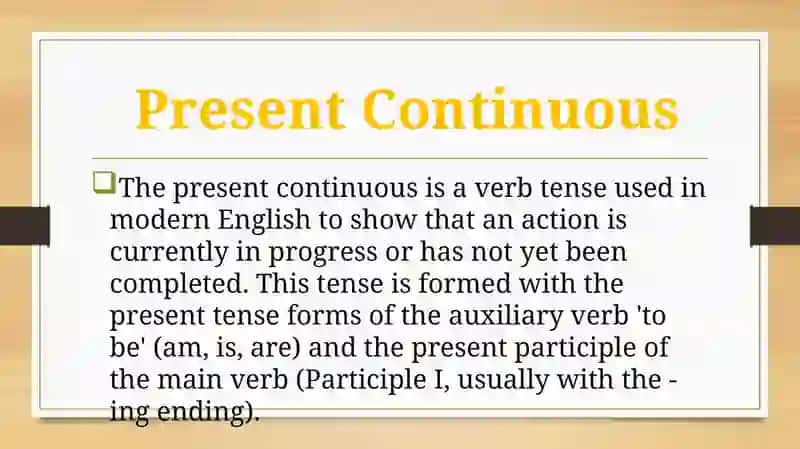 Present Continuous

The present continuous is a verb tense used in modern English to show that an action is currently in progress or has not yet been completed. This tense is formed with the present tense forms of the auxiliary verb 'to be' (am, is, are) and the present participle of the main verb (Participle I, usually with the -ing ending).